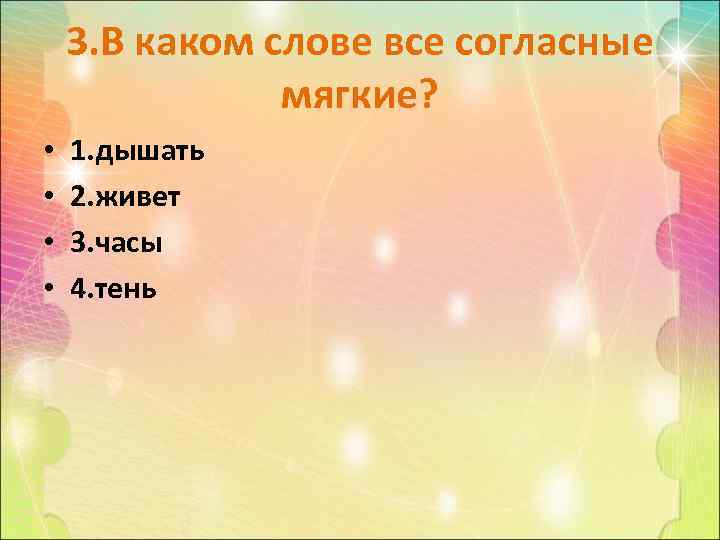 3.В каком слове все согласные мягкие?

• 1.дышать
• 2.живет
• 3.часы
• 4.тень